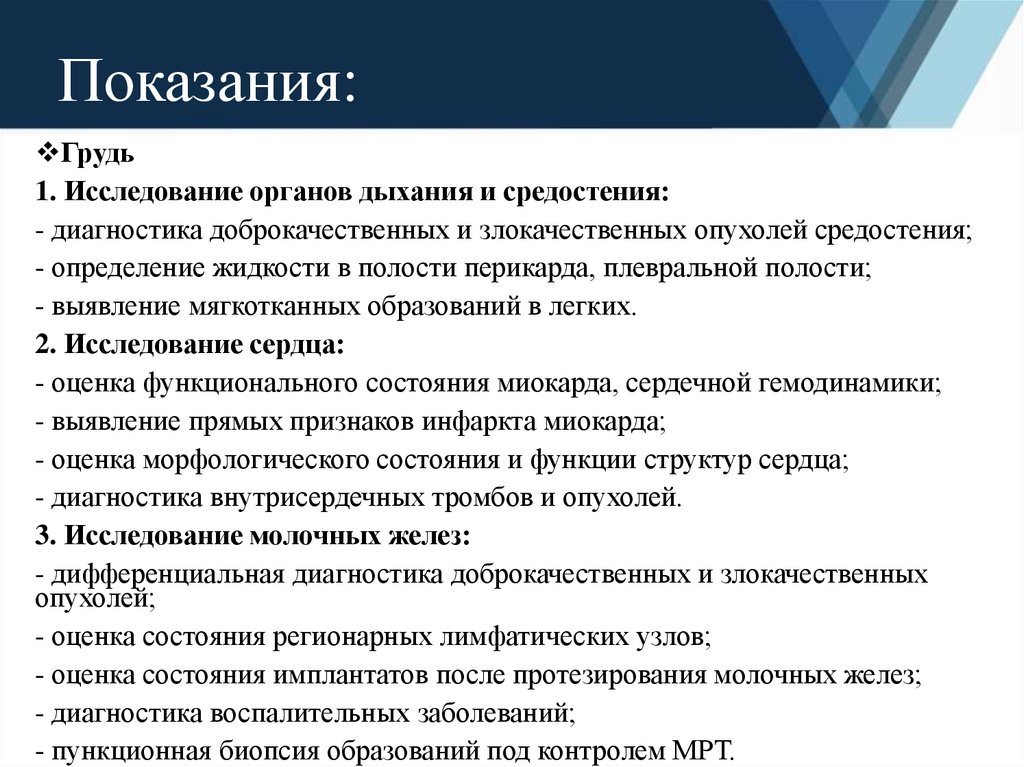 Показания:

❖Грудь

1. Исследование органов дыхания и средостения:

- диагностика доброкачественных и злокачественных опухолей средостения;

- определение жидкости в полости перикарда, плевральной полости;

- выявление мягкотканных образований в легких.

2. Исследование сердца:

- оценка функционального состояния миокарда, сердечной гемодинамики;

- выявление прямых признаков инфаркта миокарда;

- оценка морфологического состояния и функции структур сердца;

- диагностика внутрисердечных тромбов и опухолей.

3. Исследование молочных желез:

- дифференциальная диагностика доброкачественных и злокачественных опухолей;

- оценка состояния регионарных лимфатических узлов;

- оценка состояния имплантатов после протезирования молочных желез;

- диагностика воспалительных заболеваний;

- пункционная биопсия образований под контролем МРТ.